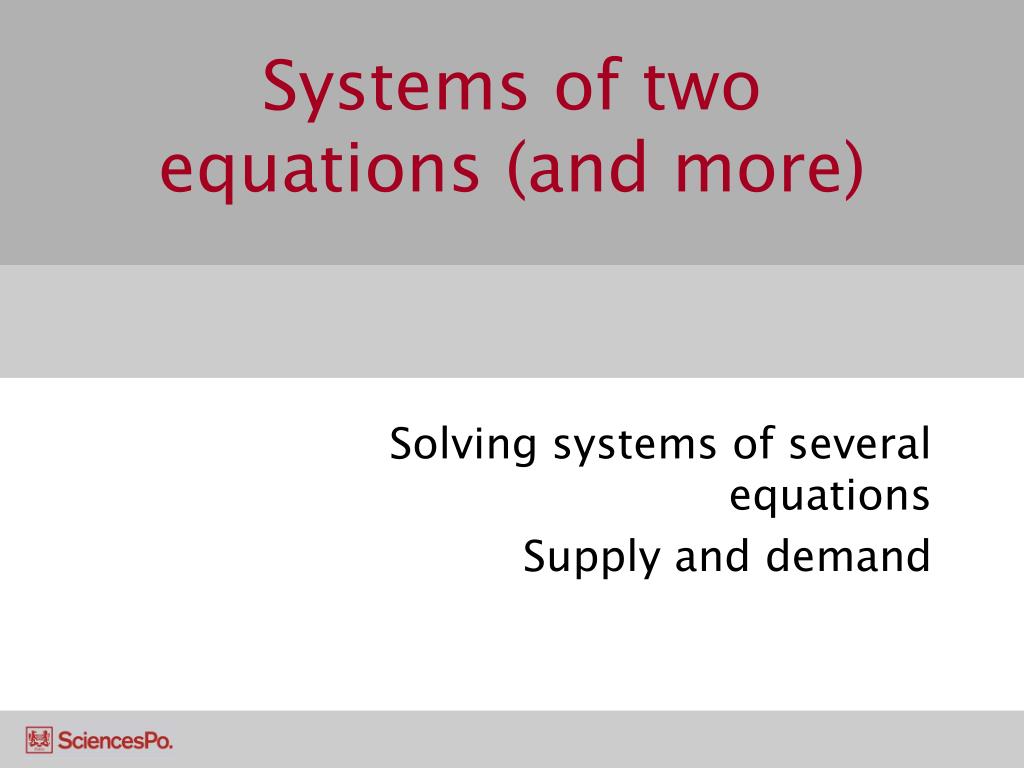 Systems of two equations (and more)

Solving systems of several equations

Supply and demand

SciencesPo.